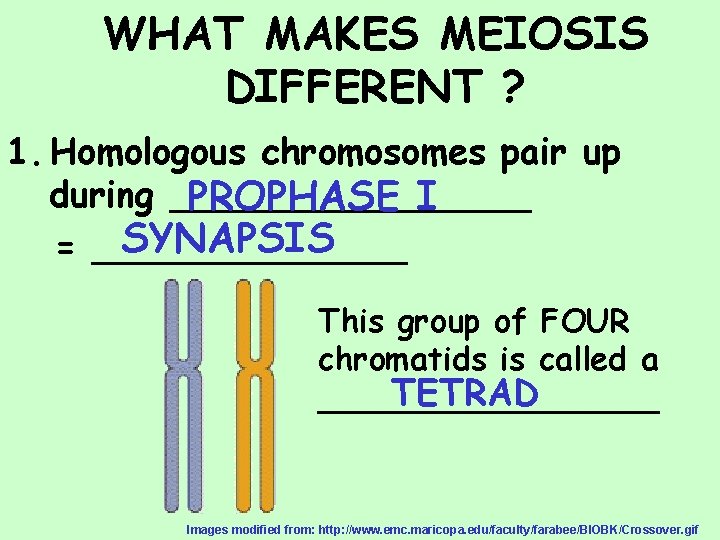 WHAT MAKES MEIOSIS DIFFERENT ?

1. Homologous chromosomes pair up during PROPHASE I
= SYNAPSIS

This group of FOUR chromatids is called a TETRAD

Images modified from: http://www.emc.maricopa.edu/faculty/farabee/BIOBK/Crossover.gif